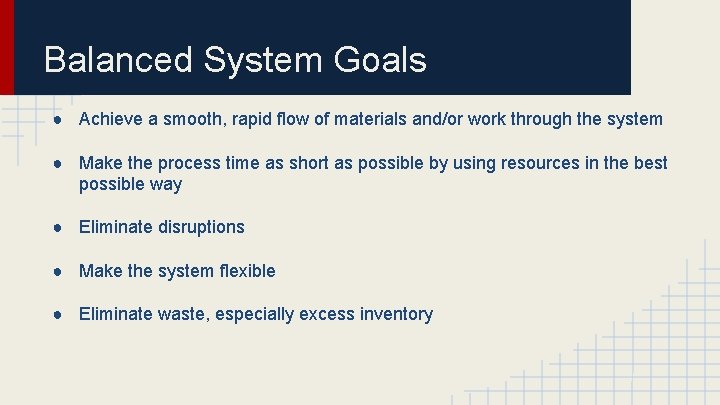 Balanced System Goals

● Achieve a smooth, rapid flow of materials and/or work through the system

● Make the process time as short as possible by using resources in the best possible way

● Eliminate disruptions

● Make the system flexible

● Eliminate waste, especially excess inventory